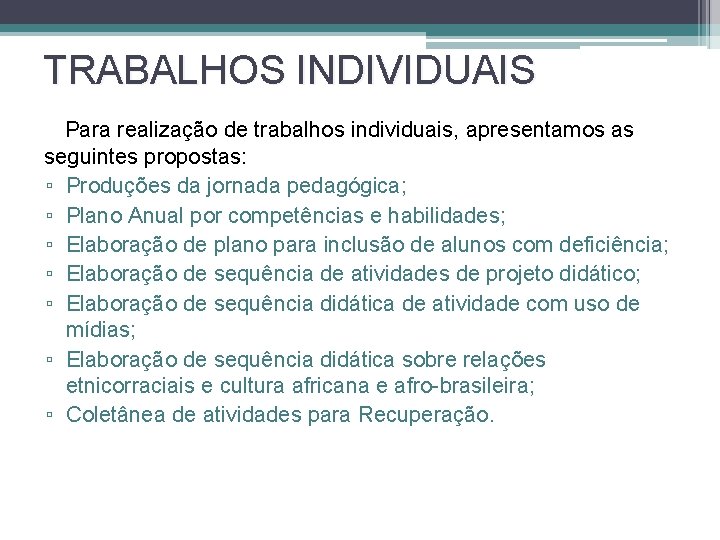 TRABALHOS INDIVIDUAIS

Para realização de trabalhos individuais, apresentamos as seguintes propostas:

▫ Produções da jornada pedagógica;
▫ Plano Anual por competências e habilidades;
▫ Elaboração de plano para inclusão de alunos com deficiência;
▫ Elaboração de sequência de atividades de projeto didático;
▫ Elaboração de sequência didática de atividade com uso de mídias;
▫ Elaboração de sequência didática sobre relações etnicorraciais e cultura africana e afro-brasileira;
▫ Coletânea de atividades para Recuperação.